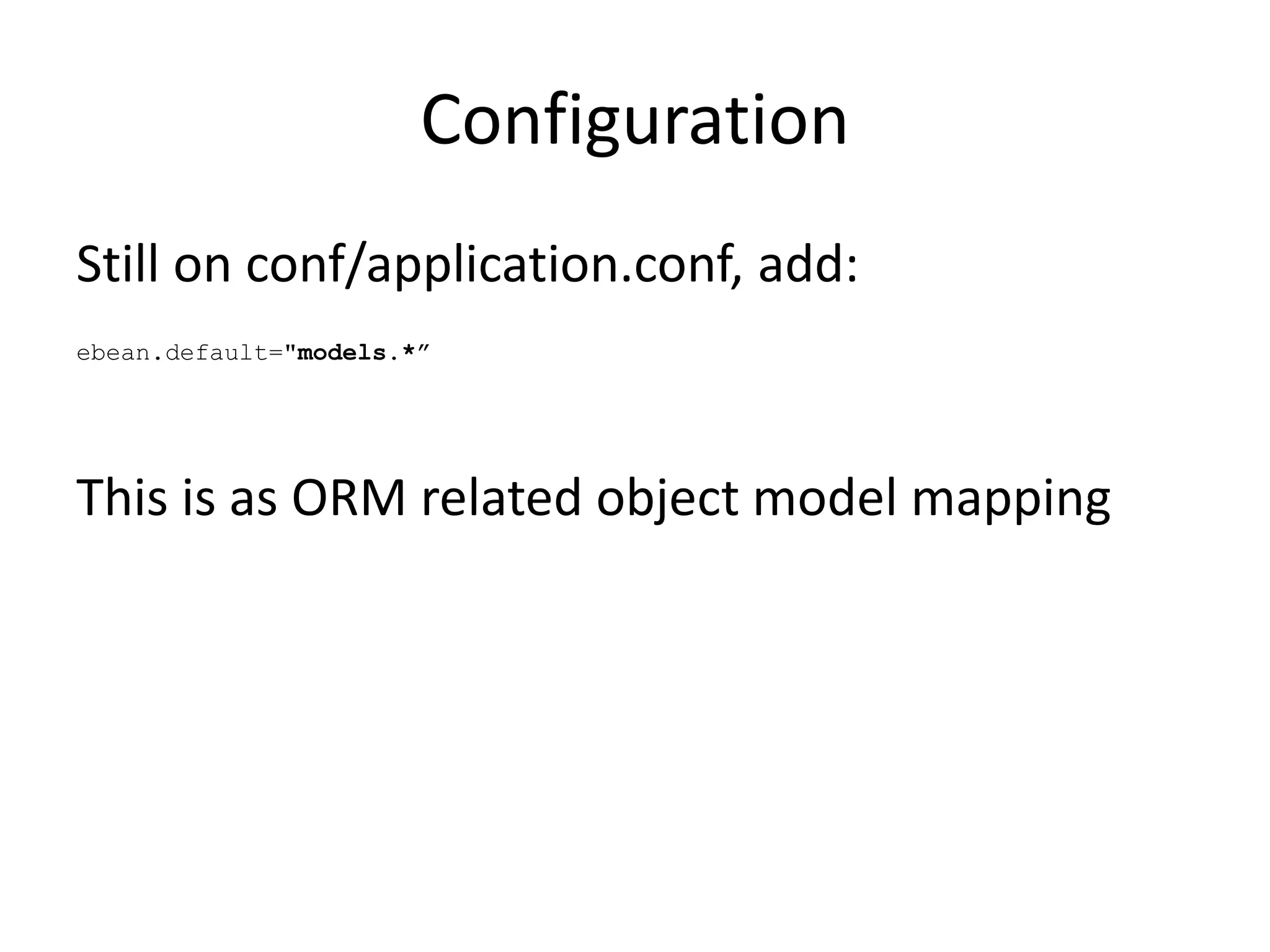 Configuration

Still on conf/application.conf, add:

ebean.default="models.*”

This is as ORM related object model mapping